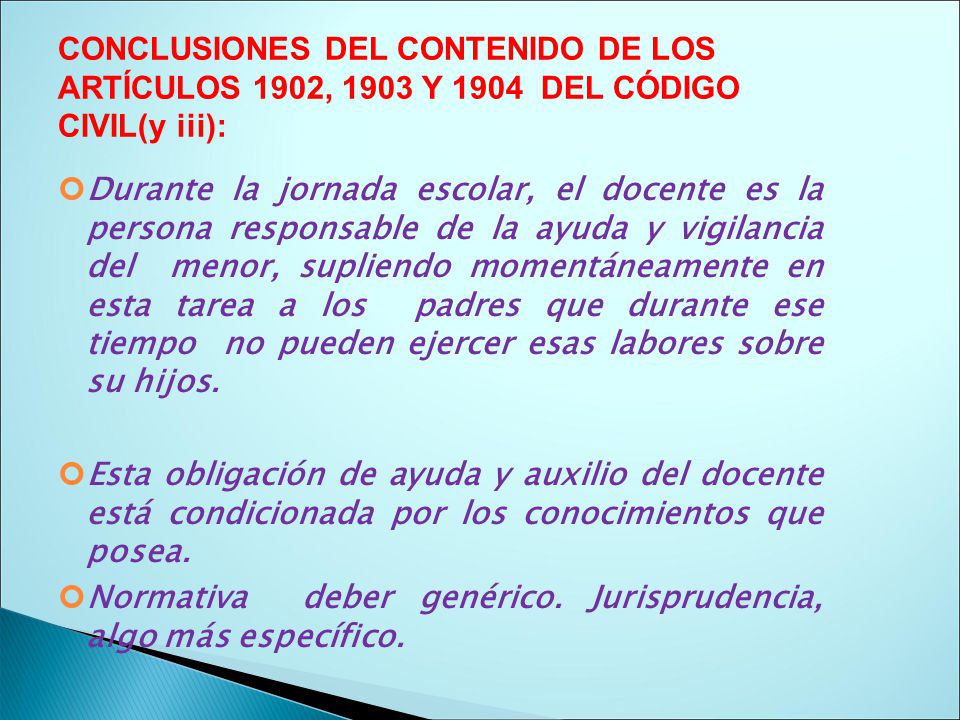 CONCLUSIONES DEL CONTENIDO DE LOS ARTÍCULOS 1902, 1903 Y 1904 DEL CÓDIGO CIVIL(y iii):

Durante la jornada escolar, el docente es la persona responsable de la ayuda y vigilancia del menor, supliendo momentáneamente en esta tarea a los padres que durante ese tiempo no pueden ejercer esas labores sobre su hijos.

Esta obligación de ayuda y auxilio del docente está condicionada por los conocimientos que posea.

Normativa deber genérico. Jurisprudencia, algo más específico.